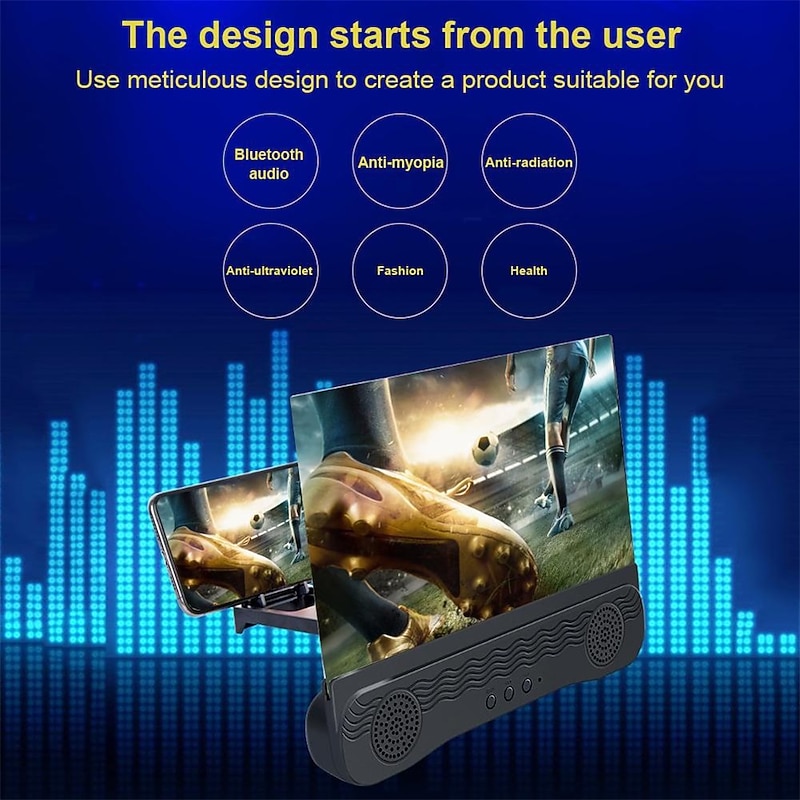 The design starts from the user

Use meticulous design to create a product suitable for you

Bluetooth audio

Anti-myopia

Anti-radiation

Anti-ultraviolet

Fashion

Health